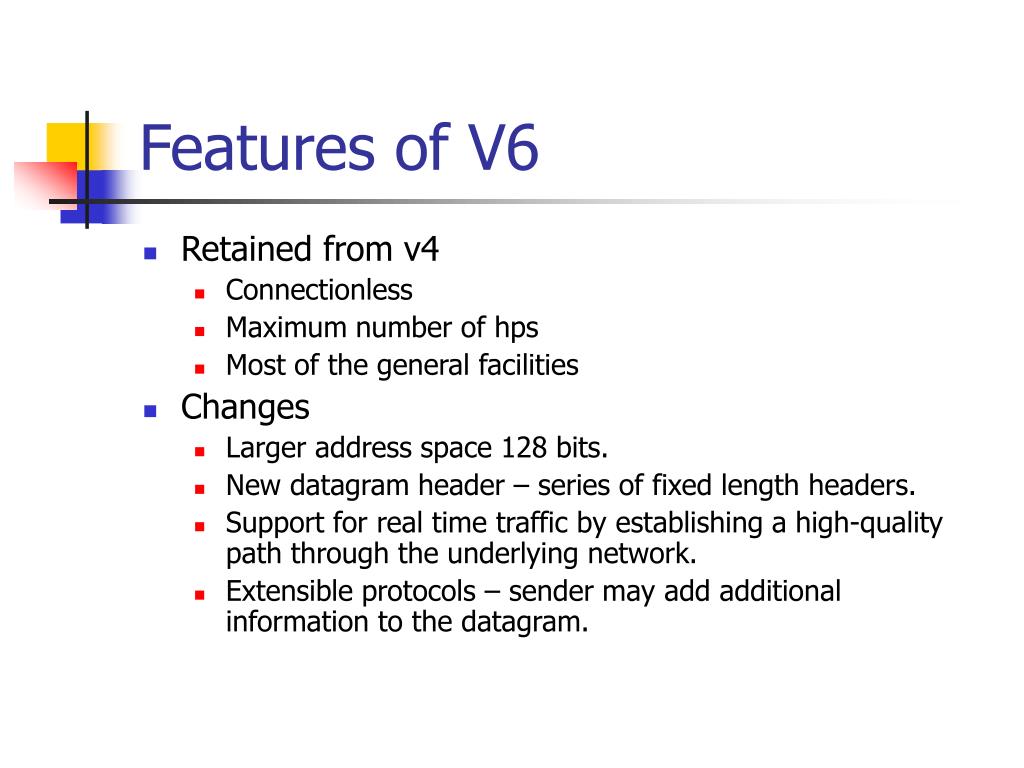 Features of V6

- Retained from v4
  - Connectionless
  - Maximum number of hps
  - Most of the general facilities
- Changes
  - Larger address space 128 bits.
  - New datagram header – series of fixed length headers.
  - Support for real time traffic by establishing a high-quality path through the underlying network.
  - Extensible protocols – sender may add additional information to the datagram.